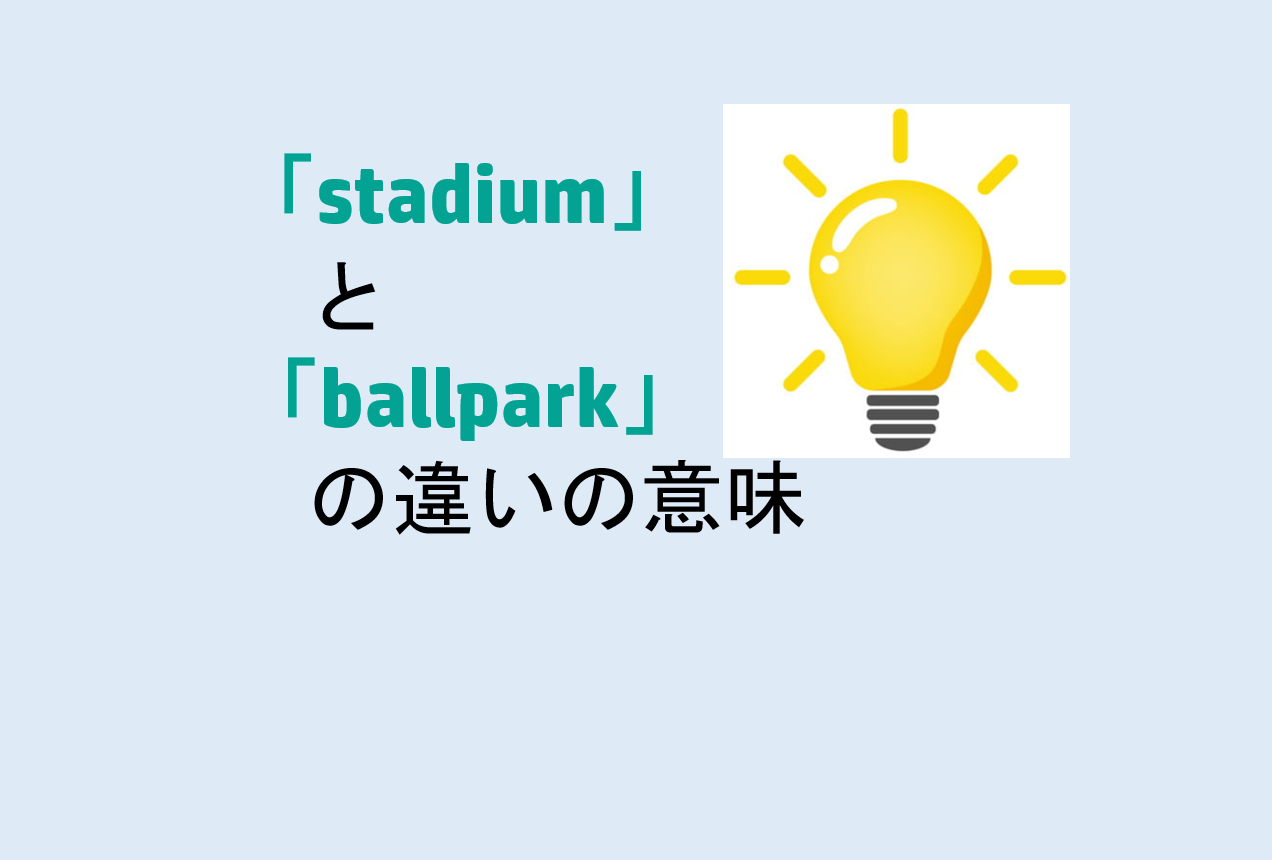 「stadium」
と
「ballpark」
の違いの意味